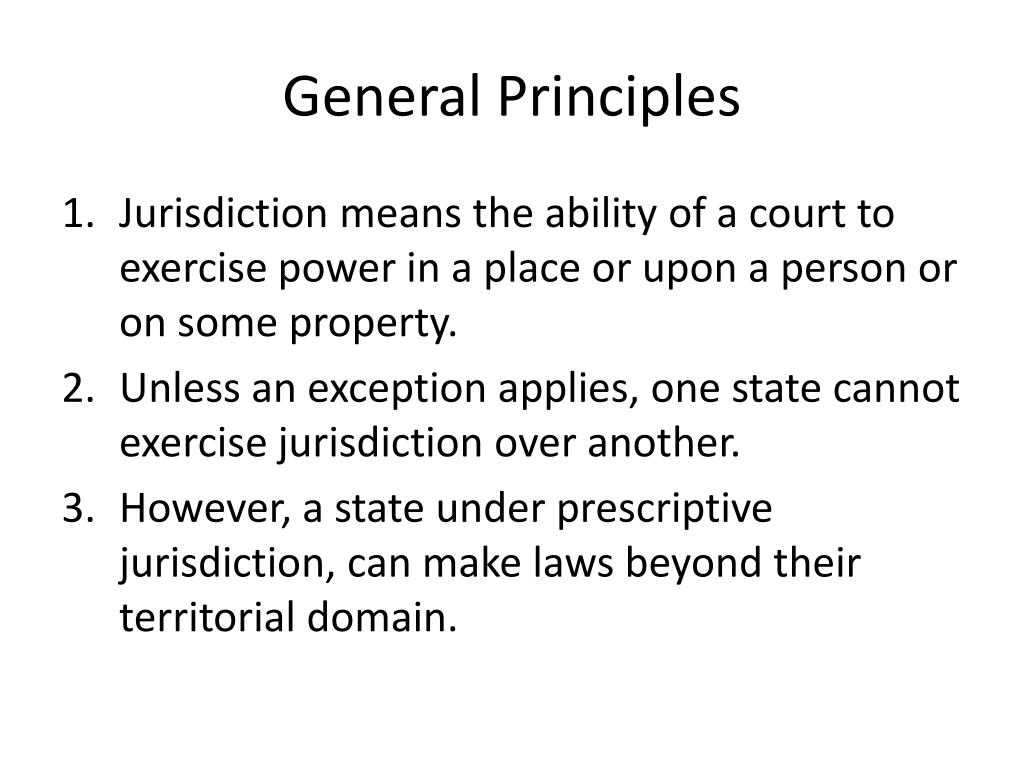 General Principles

1. Jurisdiction means the ability of a court to exercise power in a place or upon a person or on some property.
2. Unless an exception applies, one state cannot exercise jurisdiction over another.
3. However, a state under prescriptive jurisdiction, can make laws beyond their territorial domain.